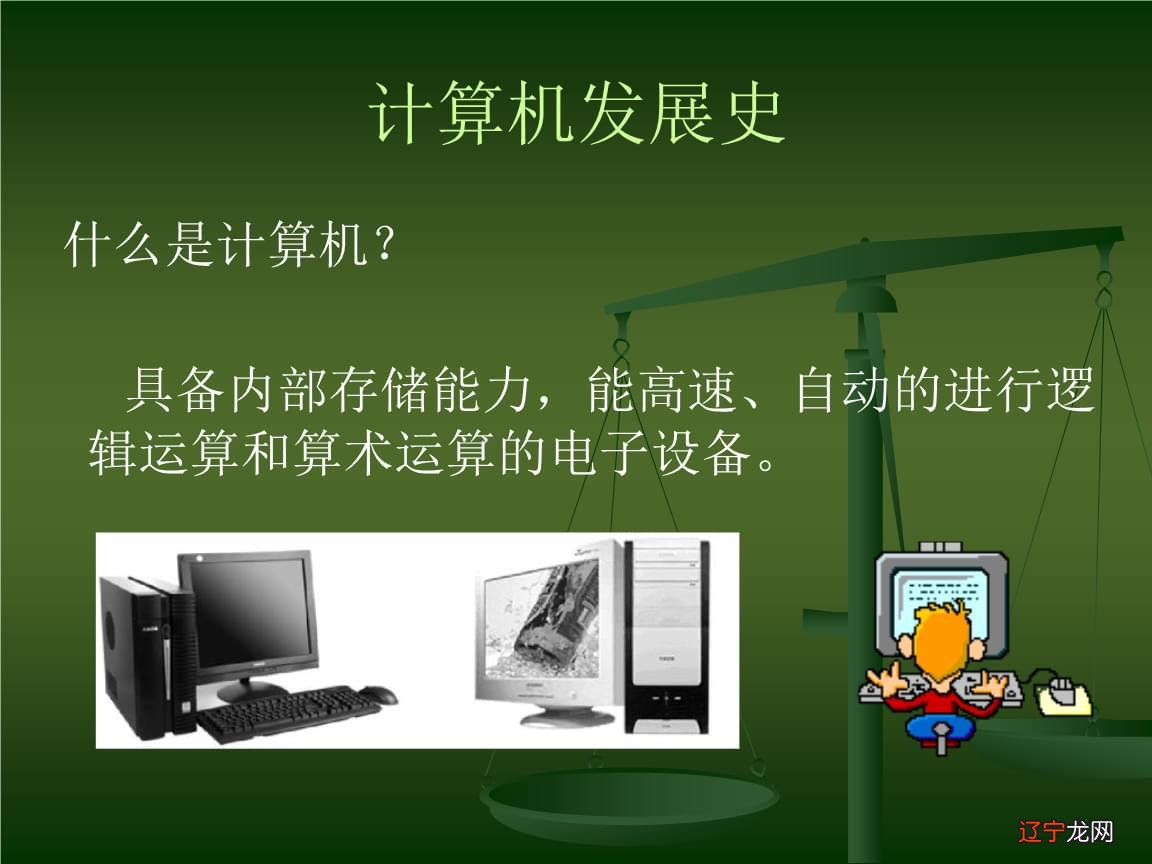 计算机发展史

什么是计算机?

具备内部存储能力，能高速、自动的进行逻辑运算和算术运算的电子设备。

辽宁龙网